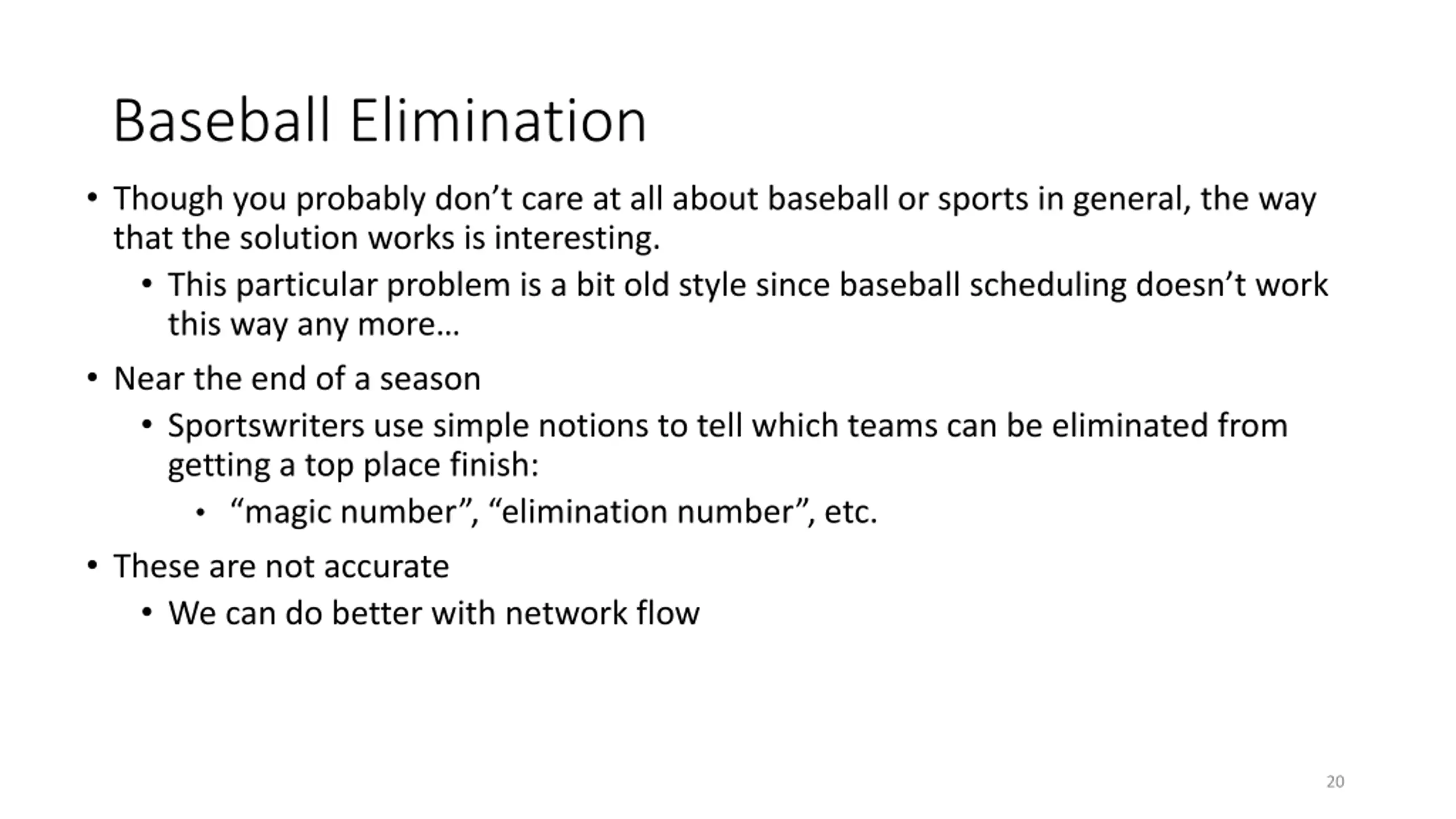 Baseball Elimination

• Though you probably don’t care at all about baseball or sports in general, the way that the solution works is interesting.
  • This particular problem is a bit old style since baseball scheduling doesn’t work this way any more…
• Near the end of a season
  • Sportswriters use simple notions to tell which teams can be eliminated from getting a top place finish:
    • “magic number”, “elimination number”, etc.
• These are not accurate
  • We can do better with network flow

20